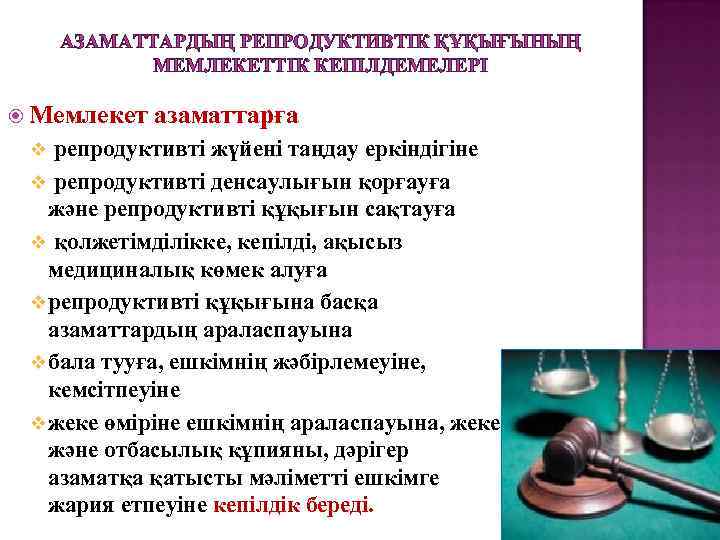 АЗАМАТТАРДЫҢ РЕПРОДУКТИВТІК ҚҰҚЫҒЫНЫҢ МЕМЛЕКЕТТІК КЕПІЛДЕМЕЛЕРІ

Мемлекет азаматтарға

репродуктивті жүйені таңдау еркіндігіне

репродуктивті денсаулығын қорғауға және репродуктивті құқығын сақтауға

қолжетімділікке, кепілді, ақысыз медициналық көмек алуға

репродуктивті құқығына басқа азаматтардың араласпауына

бала тууға, ешкімнің жәбірлемеуіне, кемсітпеуіне

жеке өміріне ешкімнің араласпауына, жеке және отбасылық құпияны, дәрігер азаматқа қатысты мәліметті ешкімге жария етпеуіне кепілдік береді.